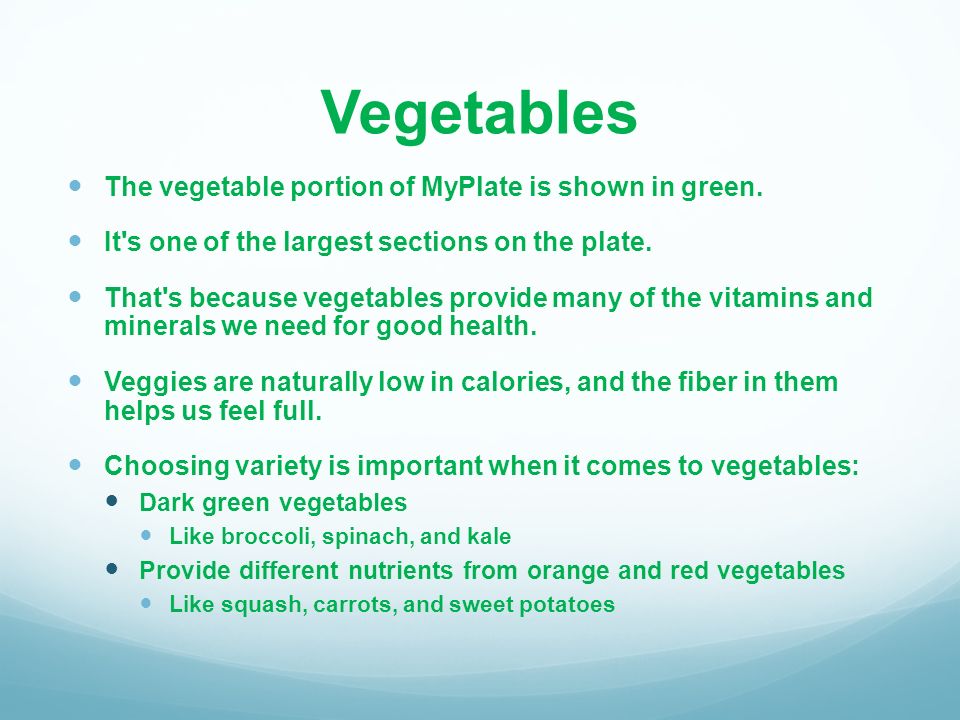 Vegetables

- The vegetable portion of MyPlate is shown in green.
- It's one of the largest sections on the plate.
- That's because vegetables provide many of the vitamins and minerals we need for good health.
- Veggies are naturally low in calories, and the fiber in them helps us feel full.
- Choosing variety is important when it comes to vegetables:
  - Dark green vegetables
    - Like broccoli, spinach, and kale
  - Provide different nutrients from orange and red vegetables
    - Like squash, carrots, and sweet potatoes